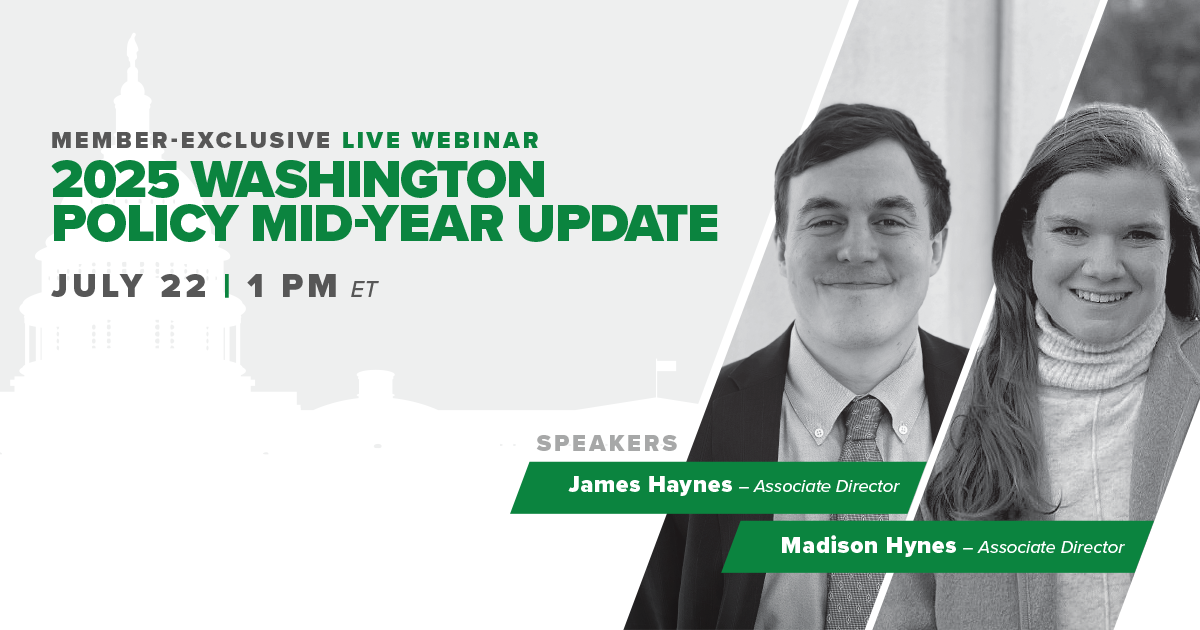 MEMBER-EXCLUSIVE LIVE WEBINAR
2025 WASHINGTON POLICY MID-YEAR UPDATE
JULY 22 | 1 PM ET

SPEAKERS
James Haynes – Associate Director
Madison Hynes – Associate Director